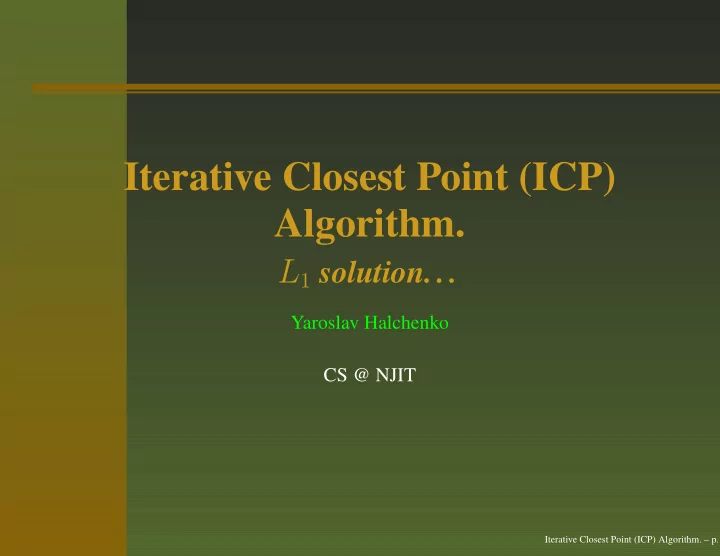 Iterative Closest Point (ICP) Algorithm.

$L_1$ solution…

Yaroslav Halchenko

CS @ NJIT

Iterative Closest Point (ICP) Algorithm. – p.